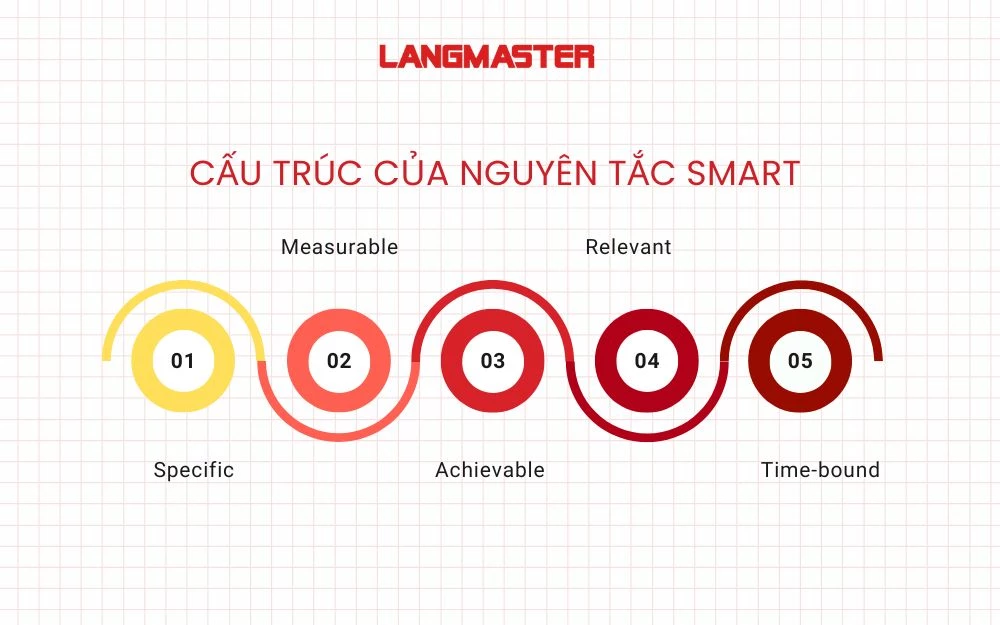 LANGMASTER

CẤU TRÚC CỦA NGUYÊN TẮC SMART

Measurable

Relevant

01

02

03

04

05

Specific

Achievable

Time-bound